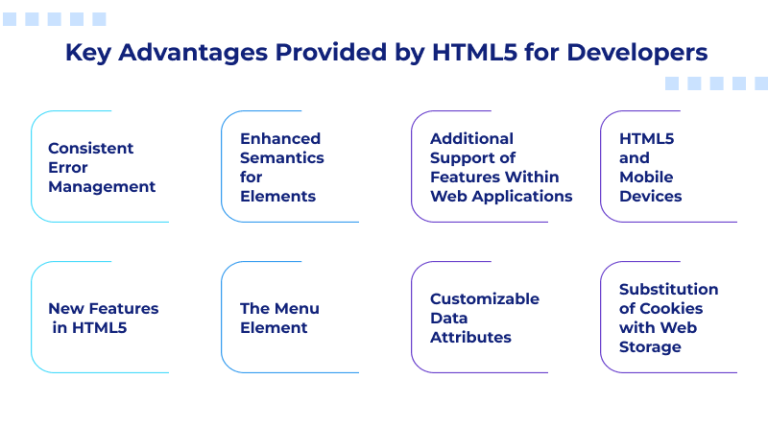 Key Advantages Provided by HTML5 for Developers

Consistent Error Management

Enhanced Semantics for Elements

Additional Support of Features Within Web Applications

HTML5 and Mobile Devices

New Features in HTML5

The Menu Element

Customizable Data Attributes

Substitution of Cookies with Web Storage